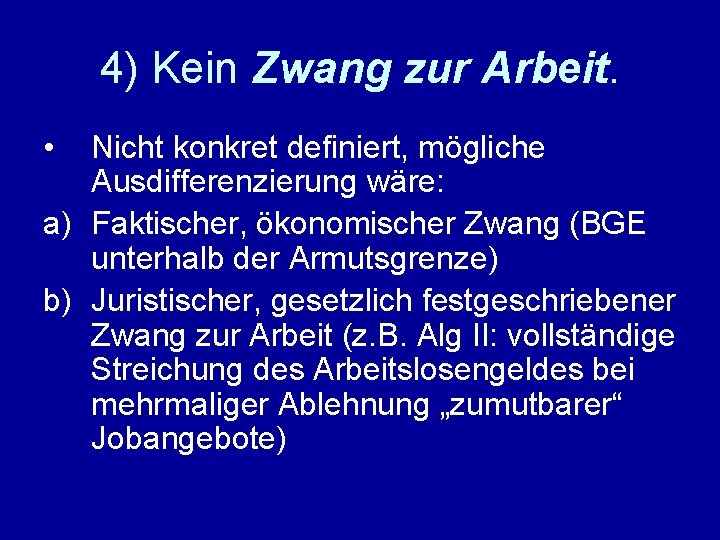 4) Kein Zwang zur Arbeit.

• Nicht konkret definiert, mögliche Ausdifferenzierung wäre:

a) Faktischer, ökonomischer Zwang (BGE unterhalb der Armutsgrenze)

b) Juristischer, gesetzlich festgeschriebener Zwang zur Arbeit (z.B. Alg II: vollständige Streichung des Arbeitslosengeldes bei mehrmaliger Ablehnung „zumutbarer“ Jobangebote)